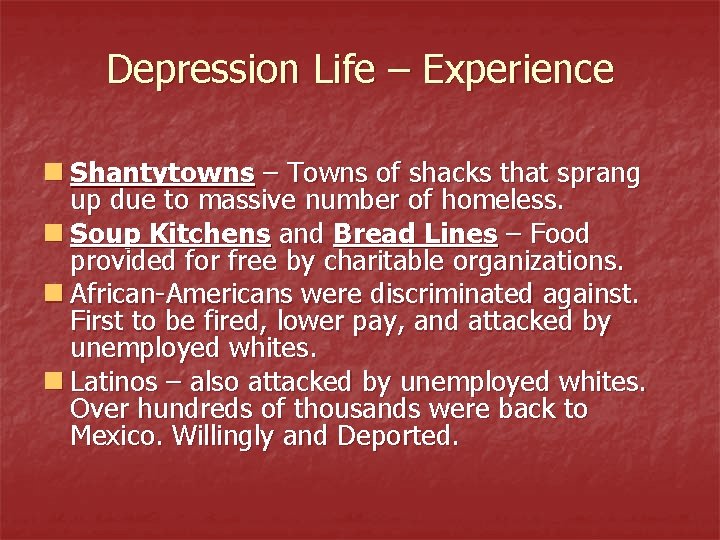 Depression Life – Experience

Shantytowns – Towns of shacks that sprang up due to massive number of homeless.

Soup Kitchens and Bread Lines – Food provided for free by charitable organizations.

African-Americans were discriminated against. First to be fired, lower pay, and attacked by unemployed whites.

Latinos – also attacked by unemployed whites. Over hundreds of thousands were back to Mexico. Willingly and Deported.